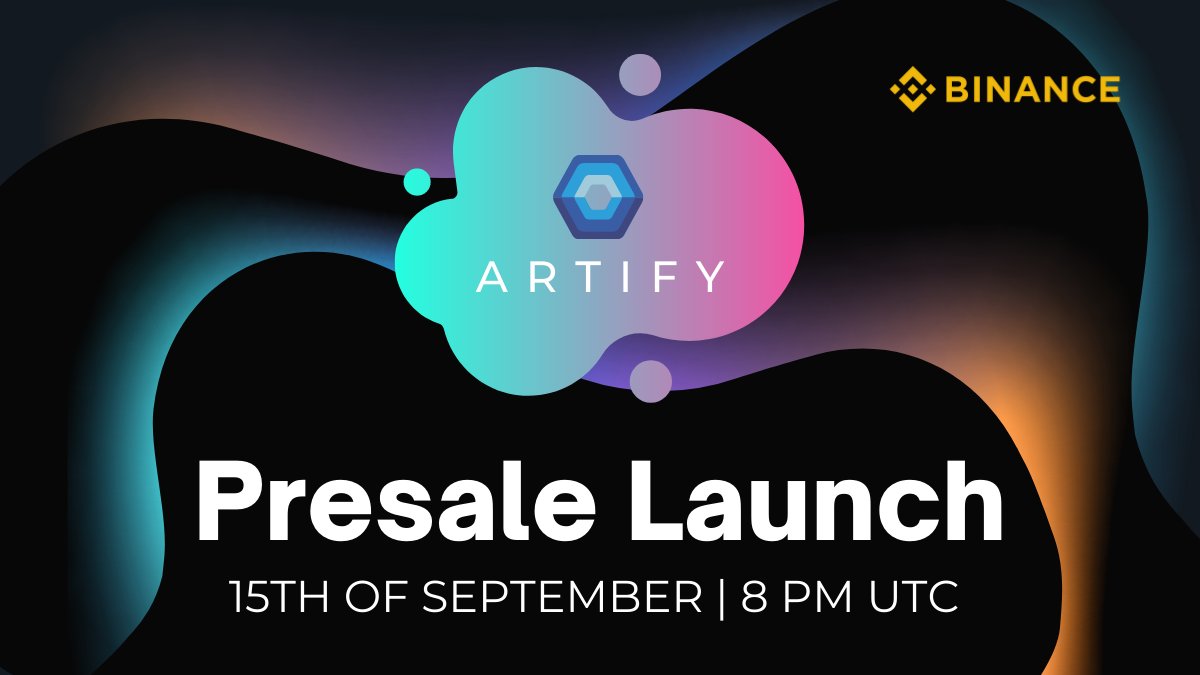 BINANCE

ARTIFY

Presale Launch

15TH OF SEPTEMBER | 8 PM UTC